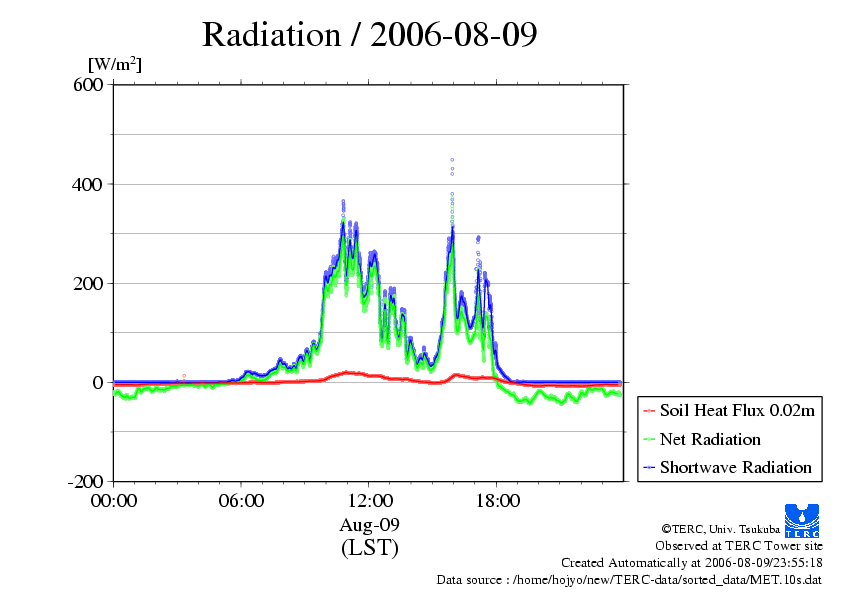 Radiation / 2006-08-09

[W/m$^2$]

600
400
200
0
-200

00:00
06:00
12:00
18:00

Aug-09
(LST)

Soil Heat Flux 0.02m
Net Radiation
Shortwave Radiation

TERC

©TERC, Univ. Tsukuba
Observed at TERC Tower site
Created Automatically at 2006-08-09/23:55:18
Data source : /home/hojyo/new/TERC-data/sorted_data/MET.10s.dat